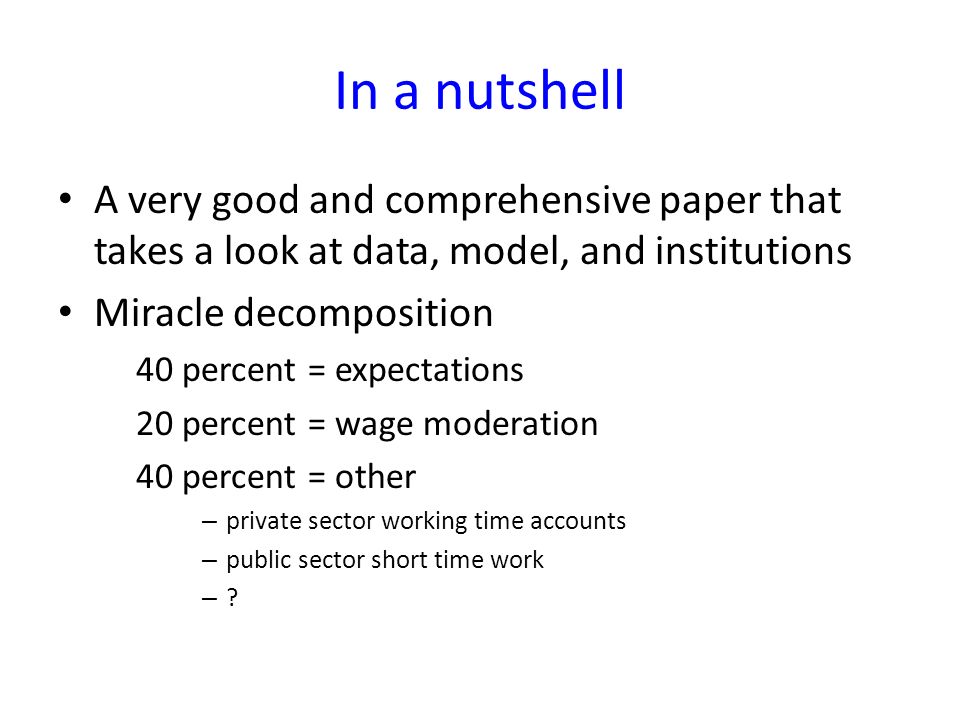 In a nutshell

• A very good and comprehensive paper that takes a look at data, model, and institutions

• Miracle decomposition

40 percent = expectations

20 percent = wage moderation

40 percent = other

– private sector working time accounts

– public sector short time work

– ?